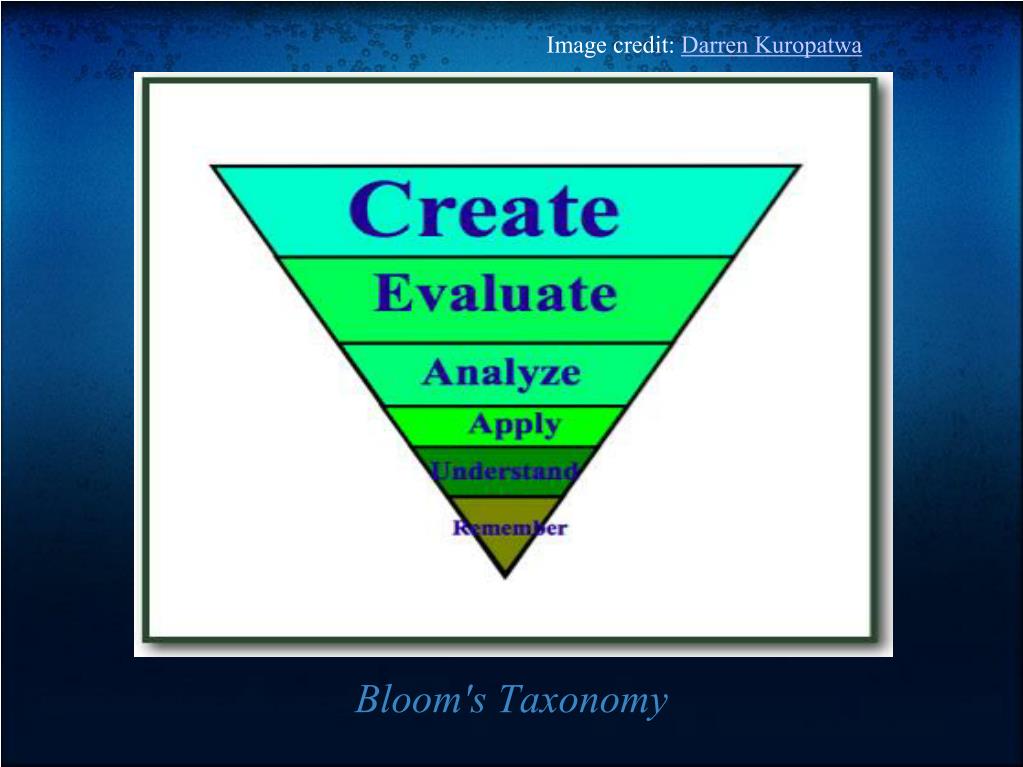 Image credit: Darren Kuropatwa

Create
Evaluate
Analyze
Apply
Understand
Remember

Bloom's Taxonomy